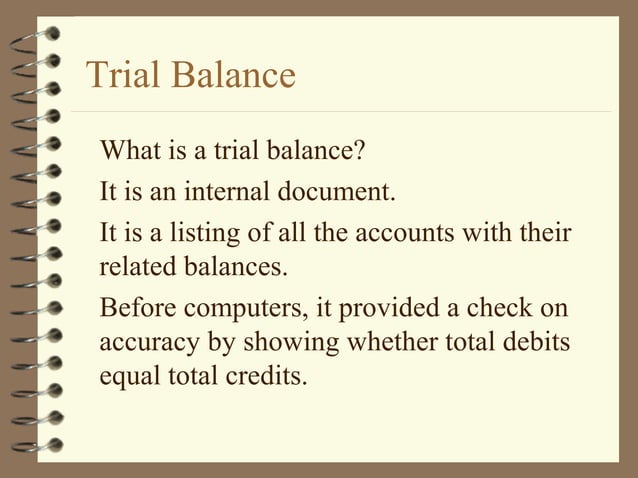 Trial Balance

What is a trial balance?

It is an internal document.

It is a listing of all the accounts with their related balances.

Before computers, it provided a check on accuracy by showing whether total debits equal total credits.